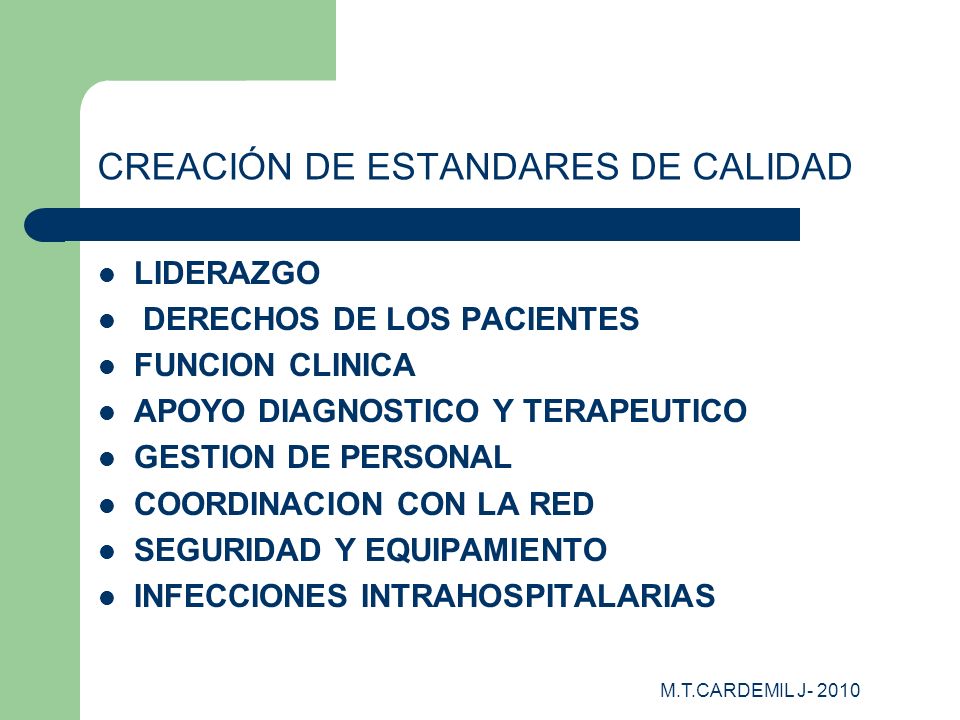 CREACIÓN DE ESTANDARES DE CALIDAD

- LIDERAZGO
- DERECHOS DE LOS PACIENTES
- FUNCION CLINICA
- APOYO DIAGNOSTICO Y TERAPEUTICO
- GESTION DE PERSONAL
- COORDINACION CON LA RED
- SEGURIDAD Y EQUIPAMIENTO
- INFECCIONES INTRAHOSPITALARIAS

M.T.CARDEMIL J- 2010